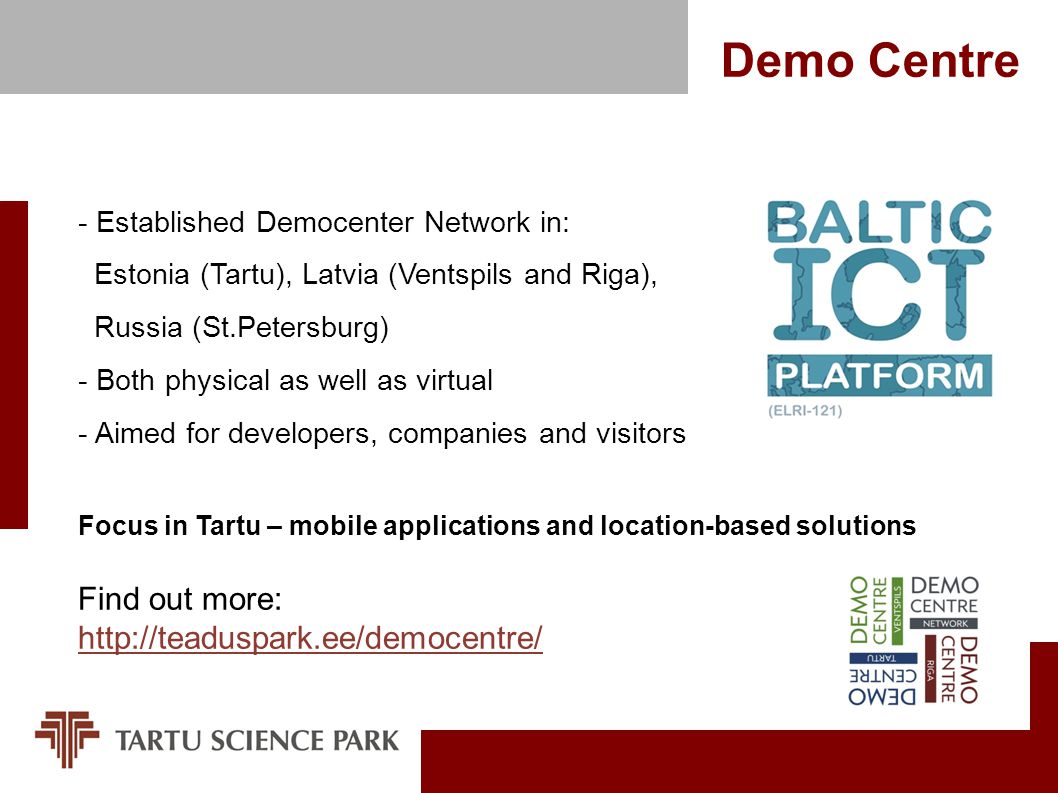 Demo Centre

- Established Democenter Network in:
Estonia (Tartu), Latvia (Ventspils and Riga),
Russia (St.Petersburg)
- Both physical as well as virtual
- Aimed for developers, companies and visitors

BALTIC ICT PLATFORM
(ELRI-121)

Focus in Tartu – mobile applications and location-based solutions

Find out more:
http://teaduspark.ee/democentre/

DEMO CENTRE VENTSPILS
DEMO CENTRE NETWORK
DEMO CENTRE RIGA
DEMO CENTRE TARTU

TARTU SCIENCE PARK